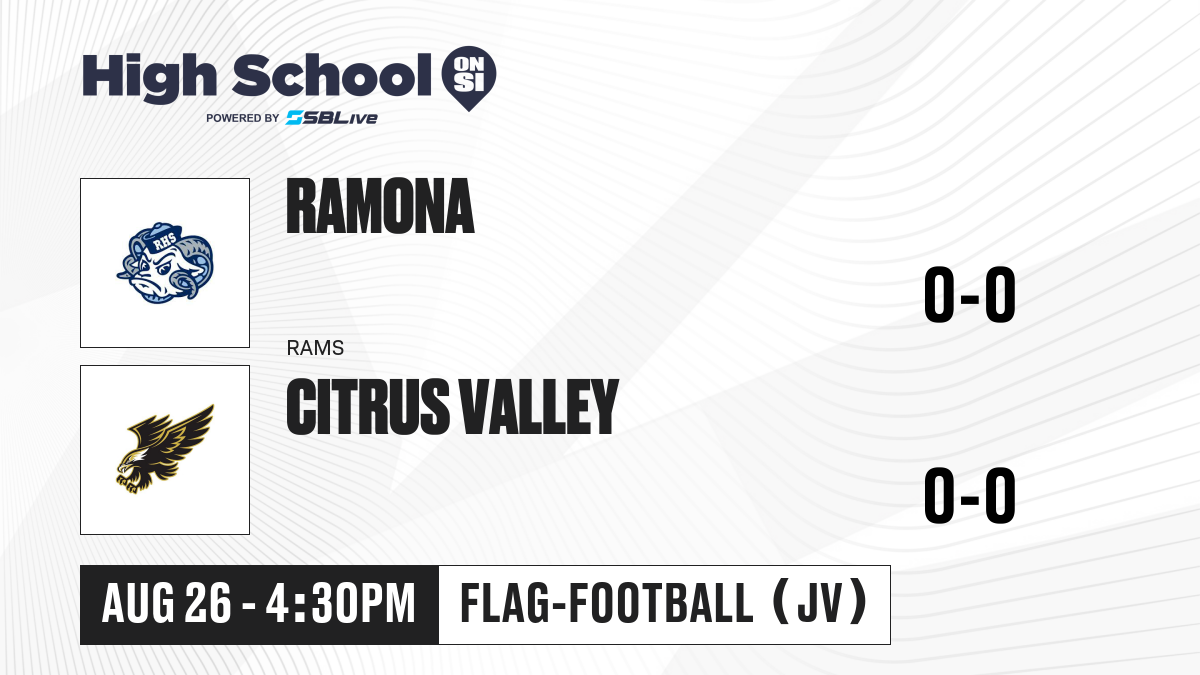 High School ON SI
POWERED BY SBLive

RHS

RAMONA

0-0

RAMS

CITRUS VALLEY

0-0

AUG 26 - 4:30PM

FLAG-FOOTBALL (JV)